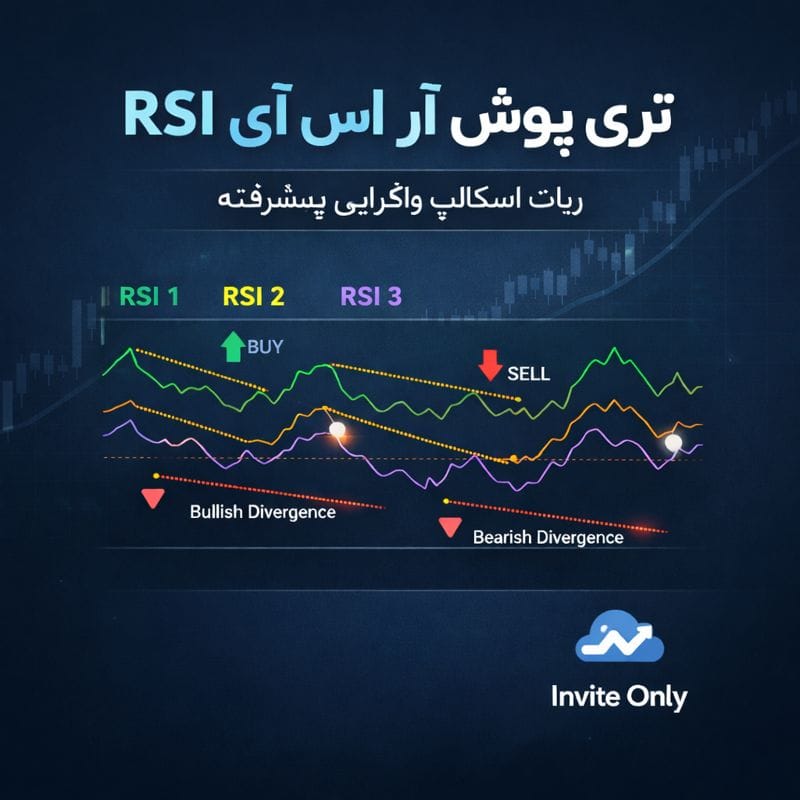 تری پوش آر اس آی RSI

ربات اسکالپ واگرایی پیشرفته

RSI 1 RSI 2 RSI 3

BUY

SELL

Bullish Divergence

Bearish Divergence

Invite Only